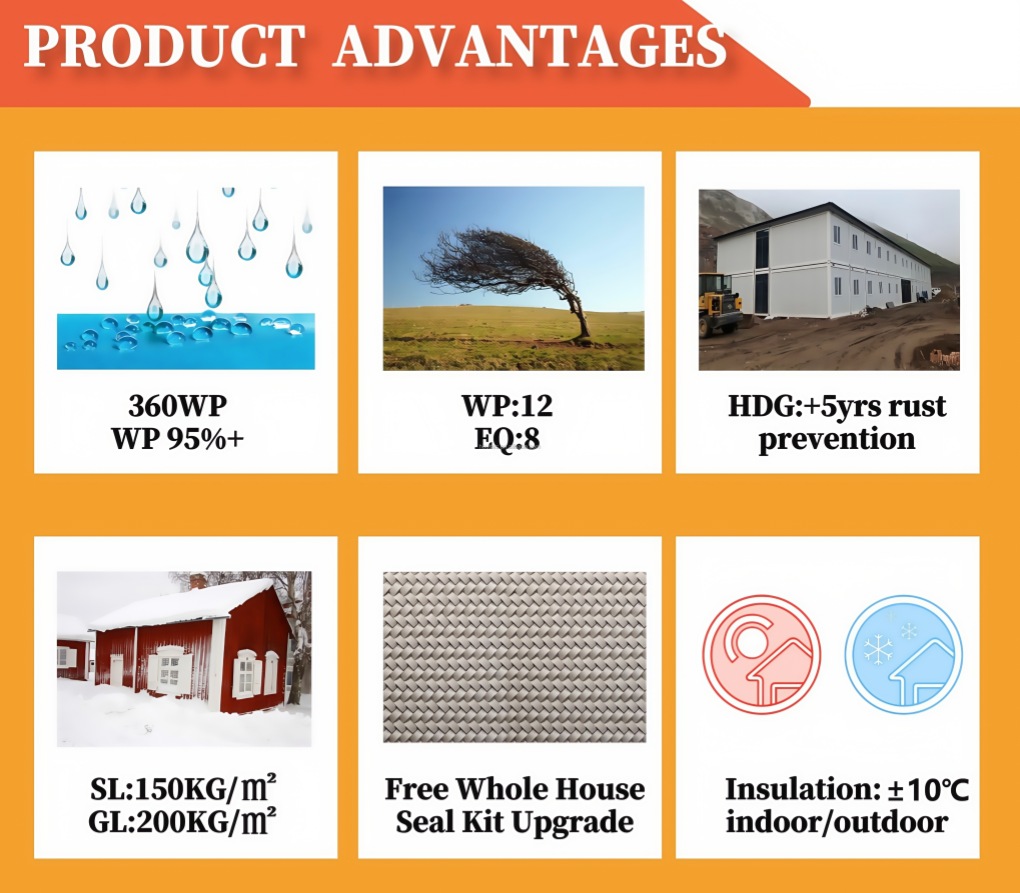 PRODUCT ADVANTAGES

360WP
WP 95%+

WP:12
EQ:8

HDG:+5yrs rust prevention

SL:150KG/㎡
GL:200KG/㎡

Free Whole House Seal Kit Upgrade

Insulation: ±10℃ indoor/outdoor